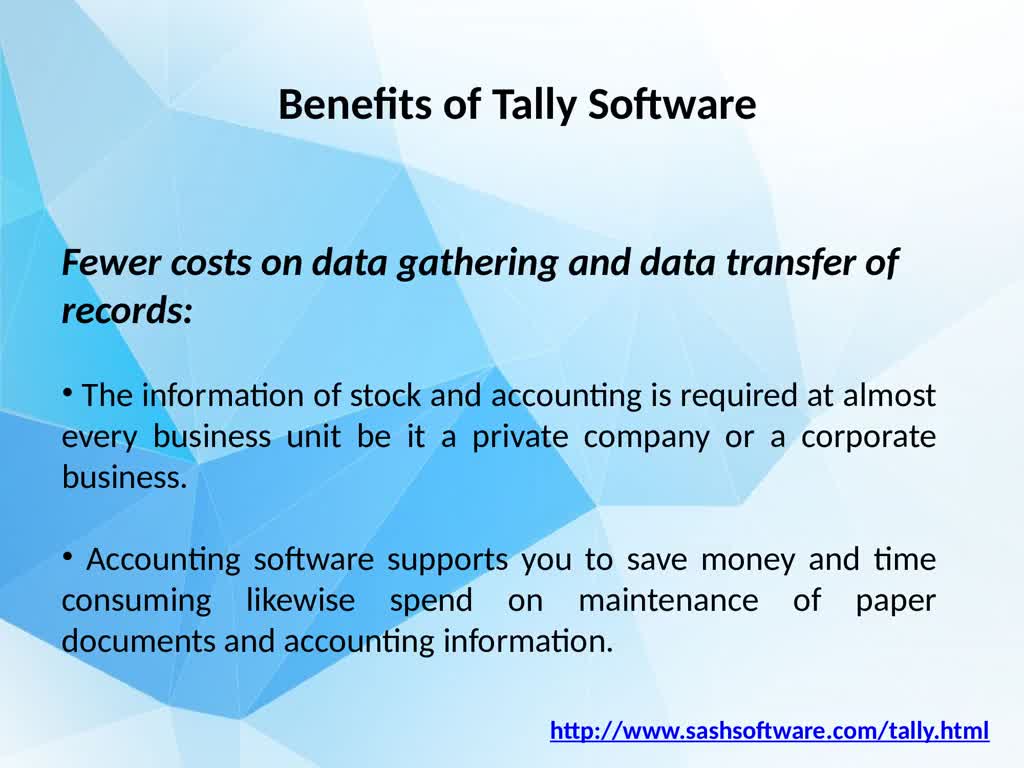 Benefits of Tally Software

Fewer costs on data gathering and data transfer of records:

• The information of stock and accounting is required at almost every business unit be it a private company or a corporate business.

• Accounting software supports you to save money and time consuming likewise spend on maintenance of paper documents and accounting information.

http://www.sashsoftware.com/tally.html